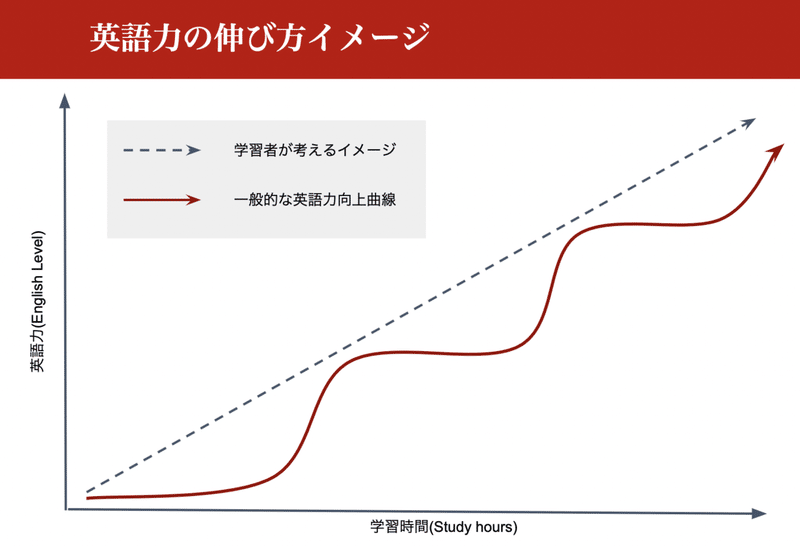 英語力の伸び方イメージ

学習者が考えるイメージ

一般的な英語力向上曲線

英語力(English Level)

学習時間(Study hours)